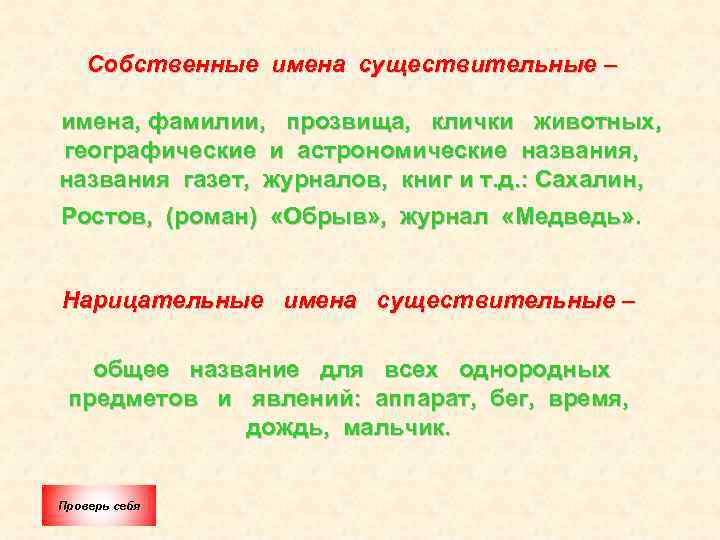 Собственные имена существительные –

имена, фамилии, прозвища, клички животных, географические и астрономические названия, названия газет, журналов, книг и т.д.: Сахалин, Ростов, (роман) «Обрыв», журнал «Медведь».

Нарицательные имена существительные –

общее название для всех однородных предметов и явлений: аппарат, бег, время, дождь, мальчик.

Проверь себя